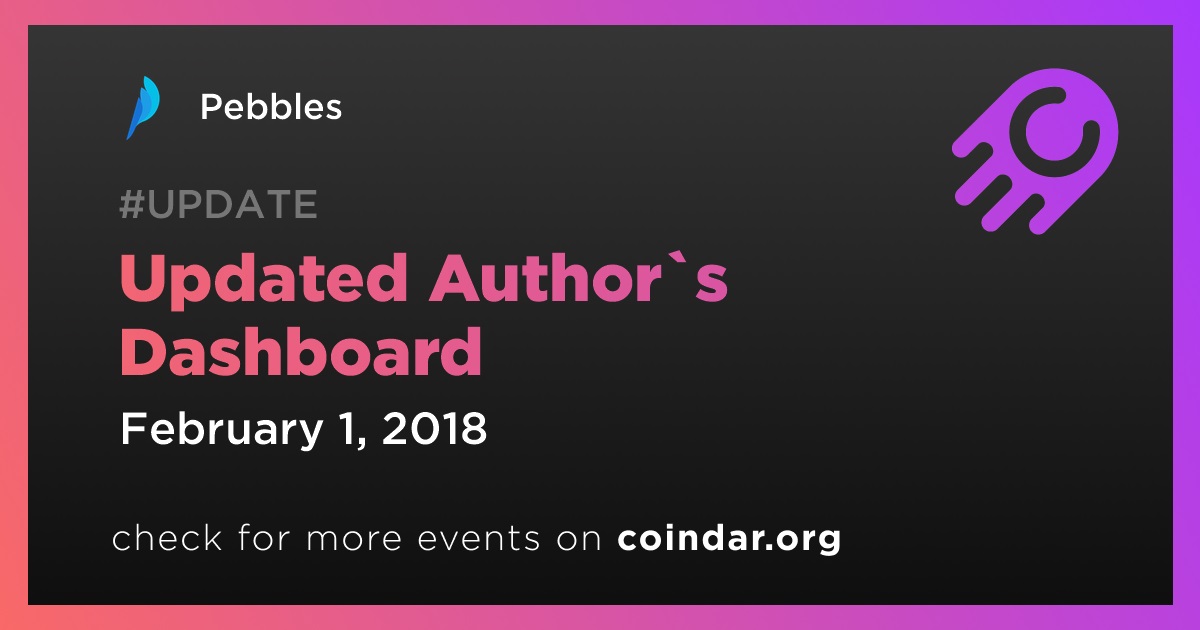 Pebbles

#UPDATE

Updated Author`s Dashboard

February 1, 2018

check for more events on coindar.org